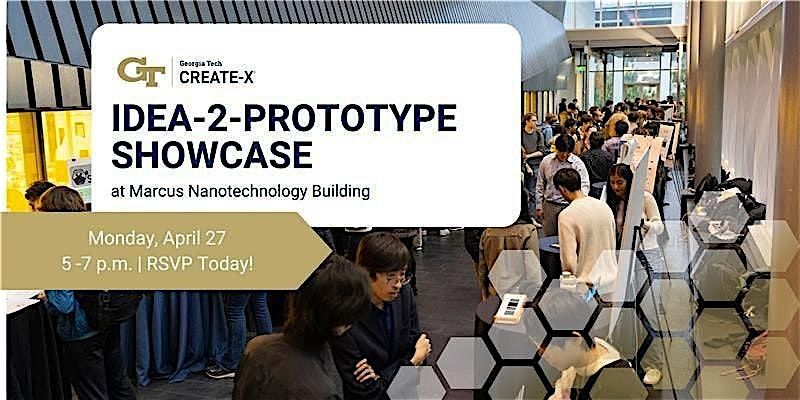 GT Georgia Tech CREATE-X

IDEA-2-PROTOTYPE SHOWCASE

at Marcus Nanotechnology Building

Monday, April 27
5 -7 p.m. | RSVP Today!